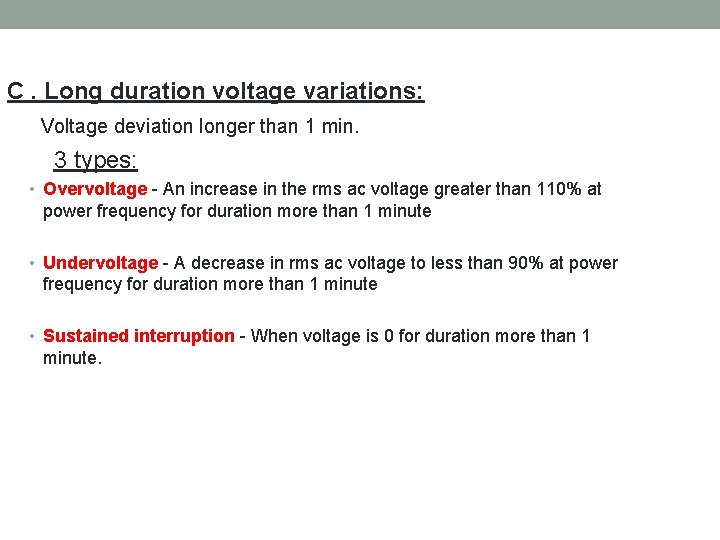 C . Long duration voltage variations:

Voltage deviation longer than 1 min.

3 types:

• Overvoltage - An increase in the rms ac voltage greater than 110% at power frequency for duration more than 1 minute

• Undervoltage - A decrease in rms ac voltage to less than 90% at power frequency for duration more than 1 minute

• Sustained interruption - When voltage is 0 for duration more than 1 minute.